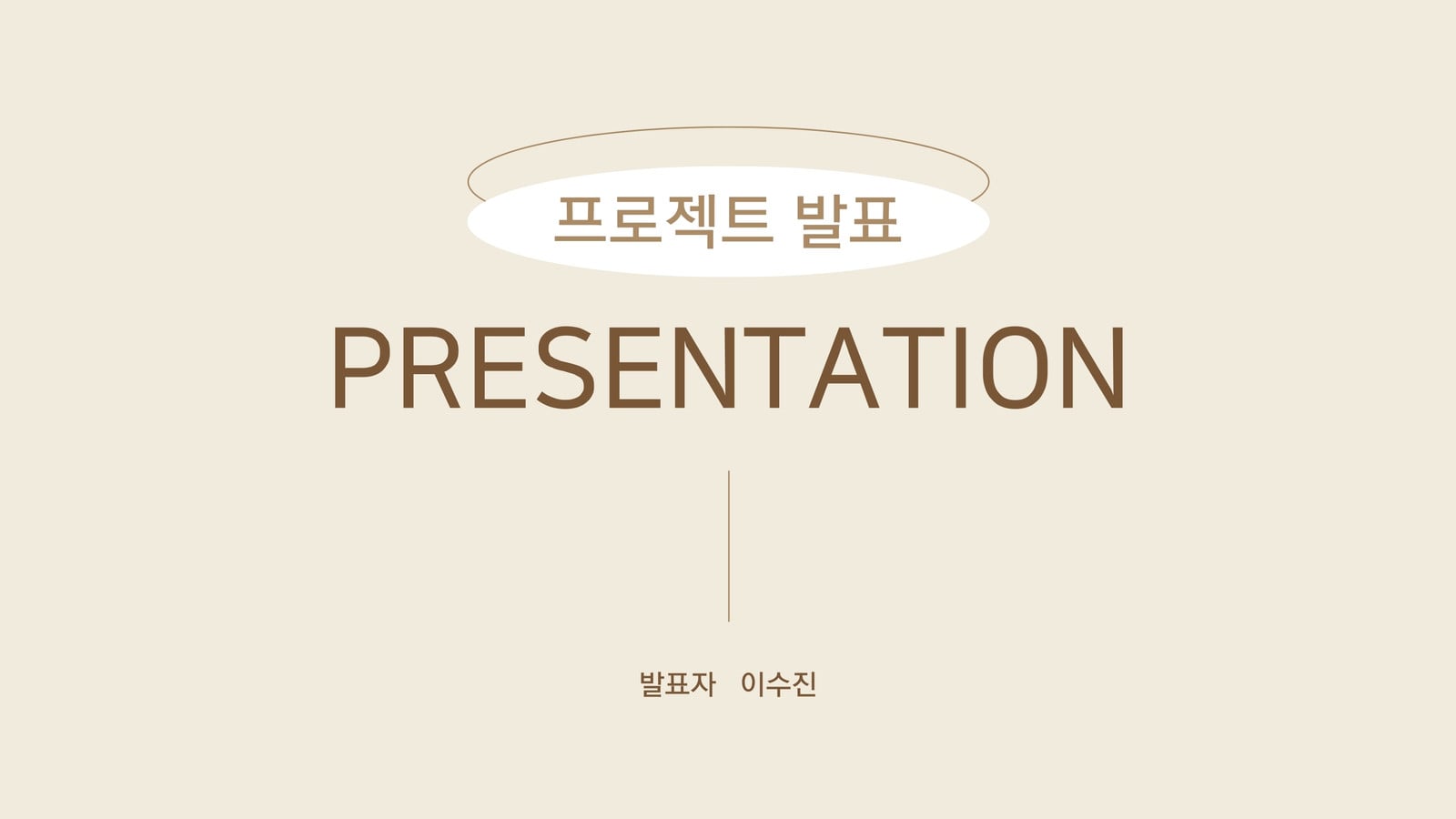 프로젝트 발표

PRESENTATION

발표자 이수진